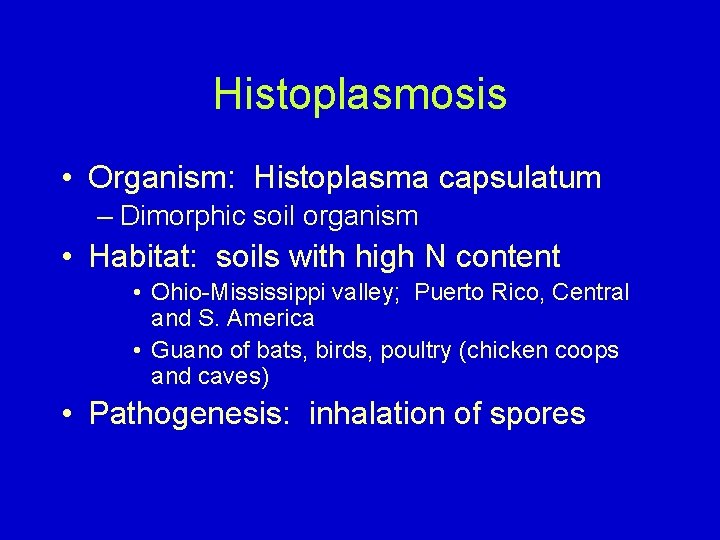 Histoplasmosis

• Organism: Histoplasma capsulatum
– Dimorphic soil organism

• Habitat: soils with high N content
• Ohio-Mississippi valley; Puerto Rico, Central and S. America
• Guano of bats, birds, poultry (chicken coops and caves)

• Pathogenesis: inhalation of spores